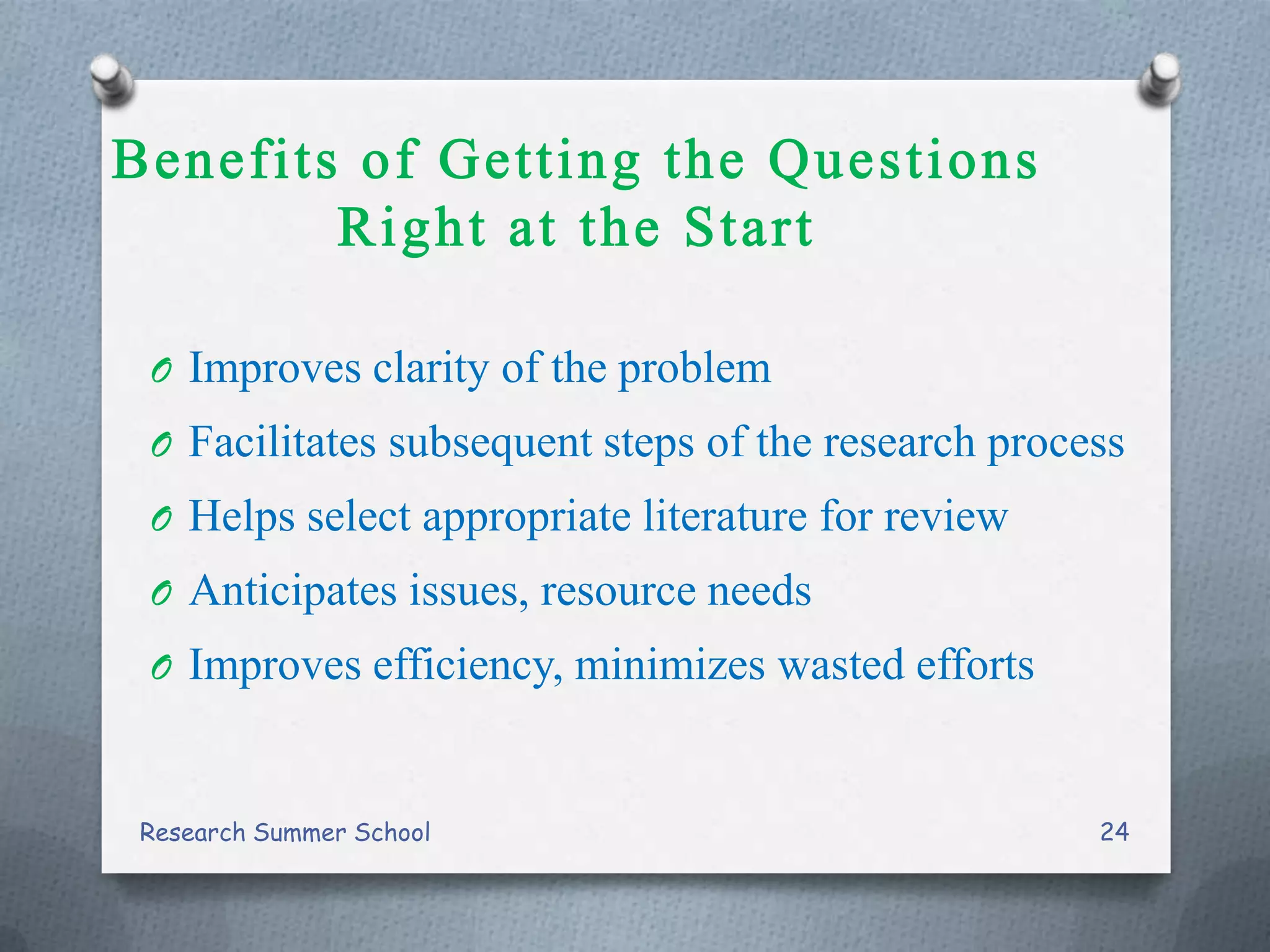 Benefits of Getting the Questions Right at the Start

O Improves clarity of the problem
O Facilitates subsequent steps of the research process
O Helps select appropriate literature for review
O Anticipates issues, resource needs
O Improves efficiency, minimizes wasted efforts

Research Summer School

24